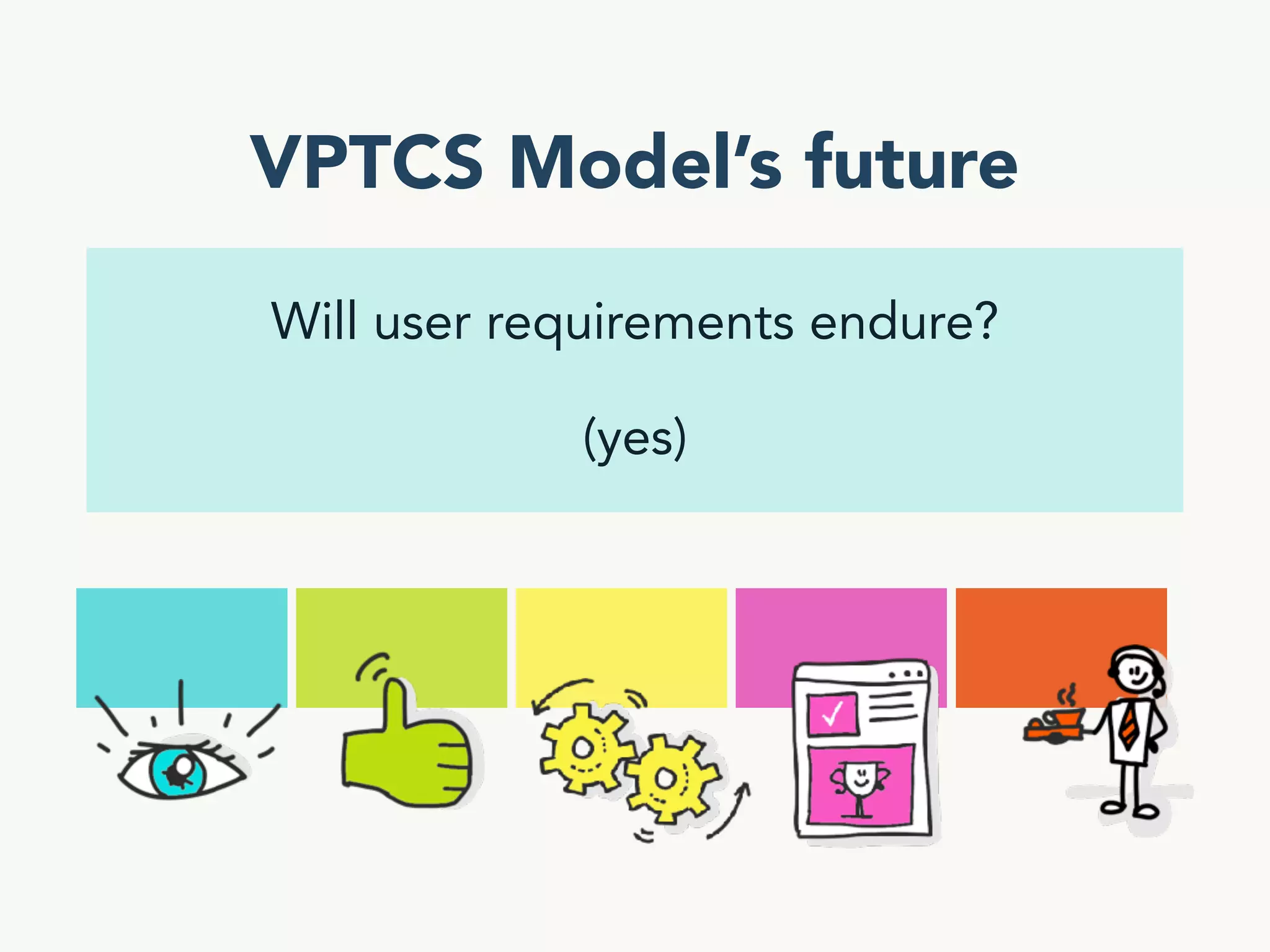 VPTCS Model's future

Will user requirements endure?

(yes)